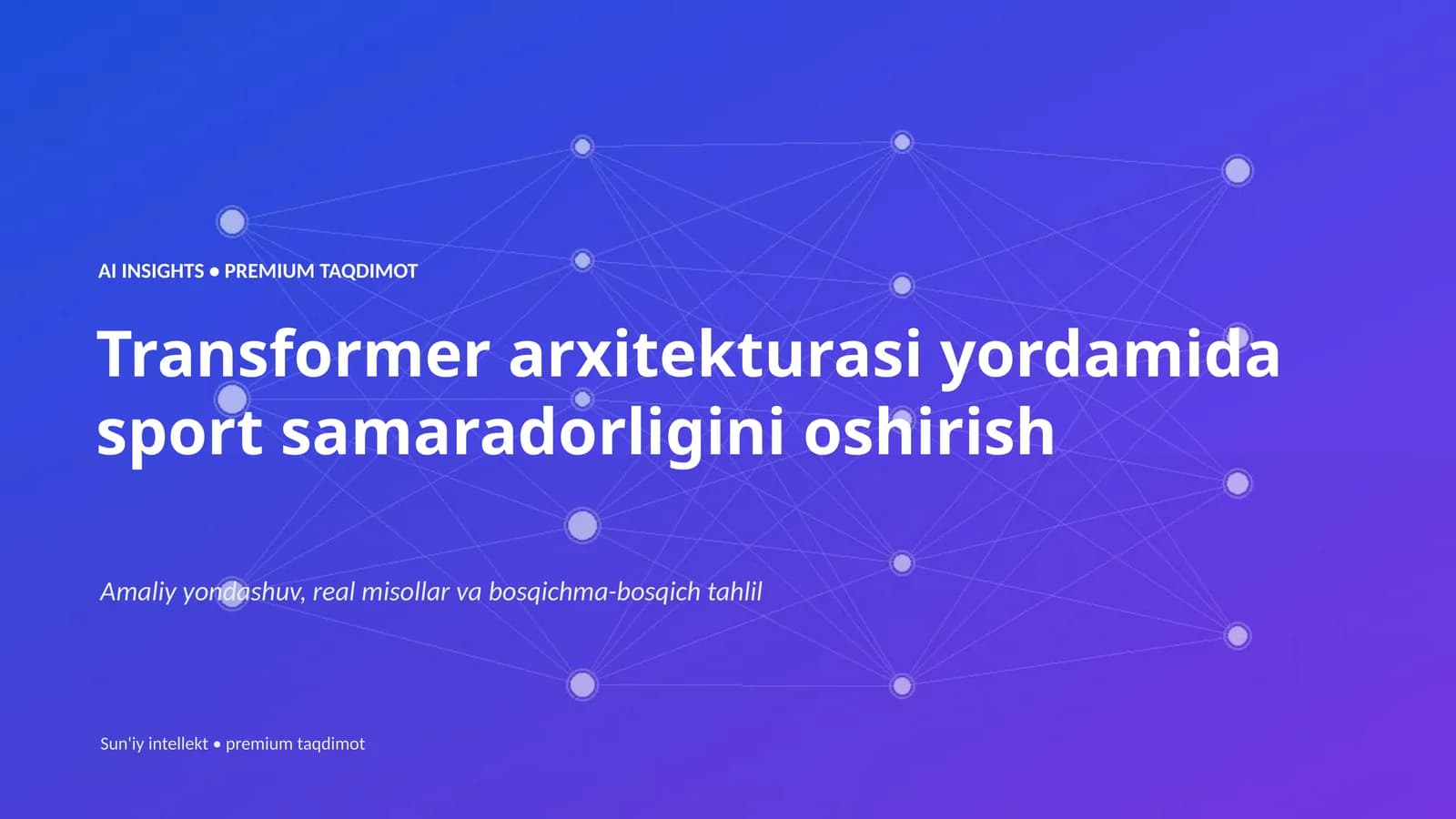 AI INSIGHTS • PREMIUM TAQDIMOT

Transformer arxitekturasi yordamida sport samaradorligini oshirish

Amaliy yondashuv, real misollar va bosqichma-bosqich tahlil

Sun'iy intellekt • premium taqdimot